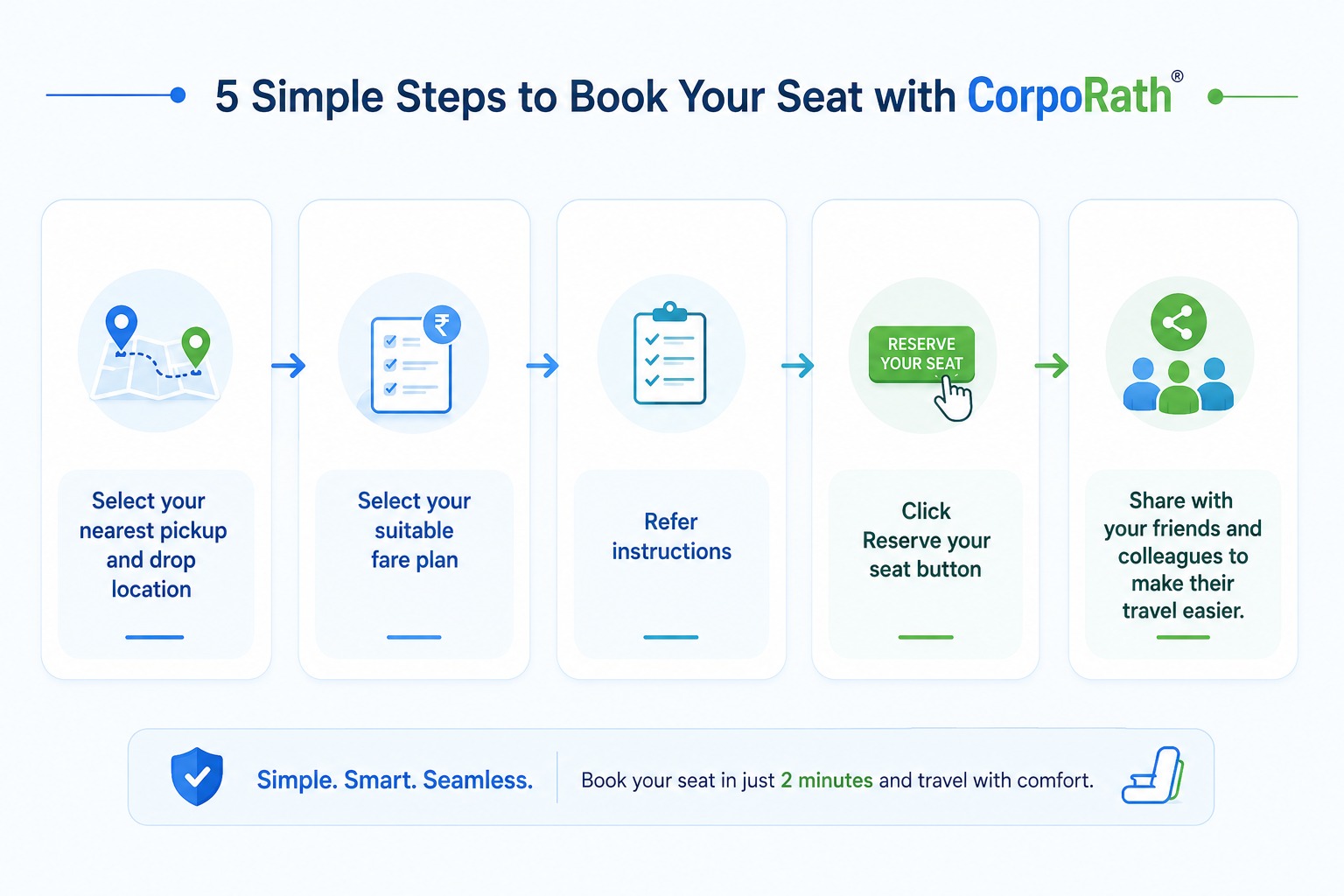 5 Simple Steps to Book Your Seat with CorpoRath®

Select your nearest pickup and drop location

₹

Select your suitable fare plan

Refer instructions

RESERVE YOUR SEAT

Click Reserve your seat button

Share with your friends and colleagues to make their travel easier.

Simple. Smart. Seamless.

Book your seat in just 2 minutes and travel with comfort.